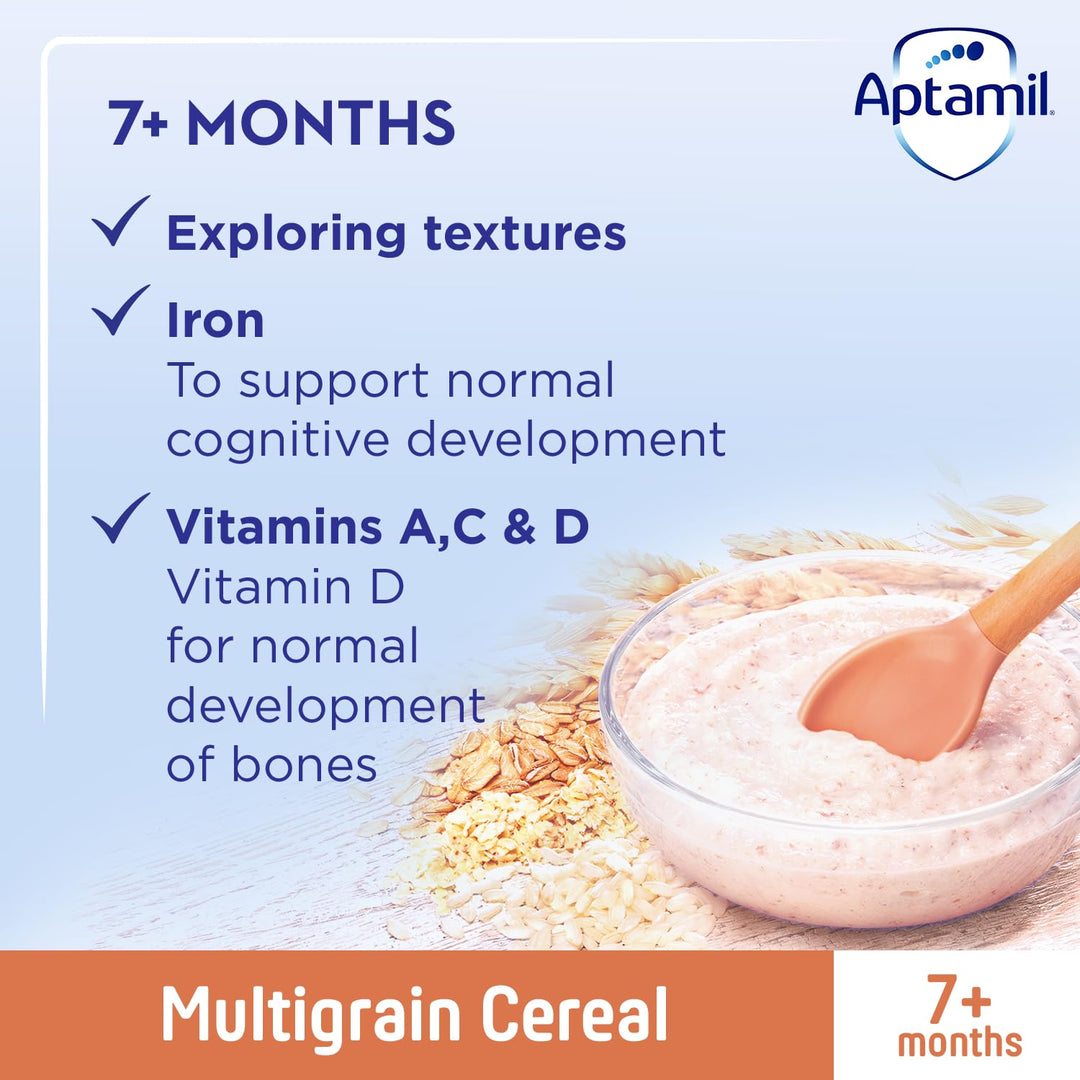 Aptamil

7+ MONTHS

✓ Exploring textures

✓ Iron
To support normal cognitive development

✓ Vitamins A,C & D
Vitamin D for normal development of bones

Multigrain Cereal

7+ months